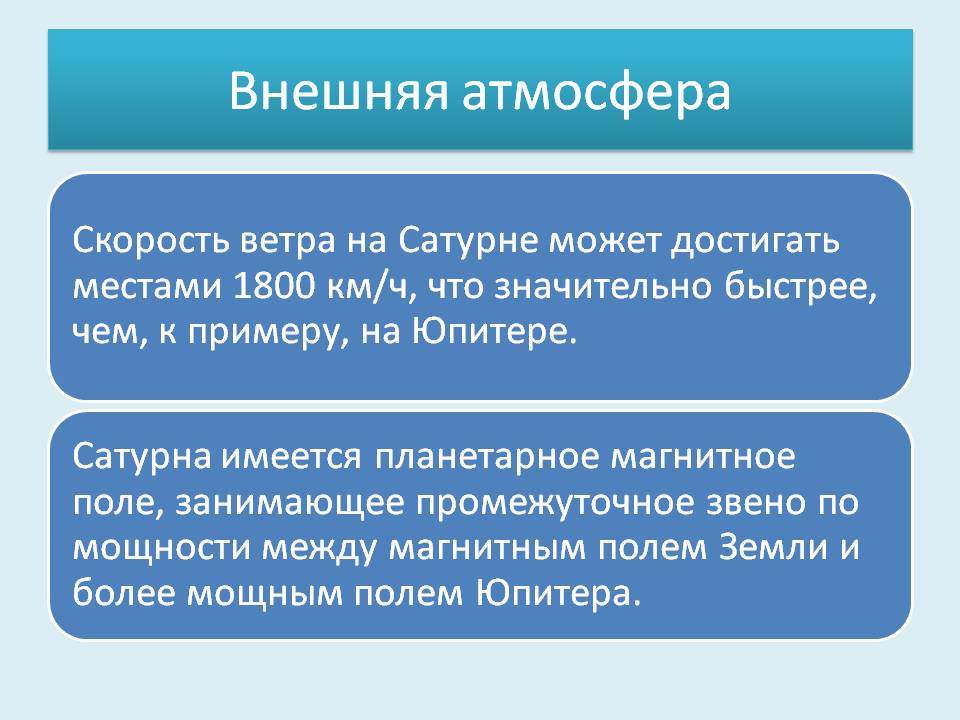 Внешняя атмосфера

Скорость ветра на Сатурне может достигать местами 1800 км/ч, что значительно быстрее, чем, к примеру, на Юпитере.

Сатурна имеется планетарное магнитное поле, занимающее промежуточное звено по мощности между магнитным полем Земли и более мощным полем Юпитера.